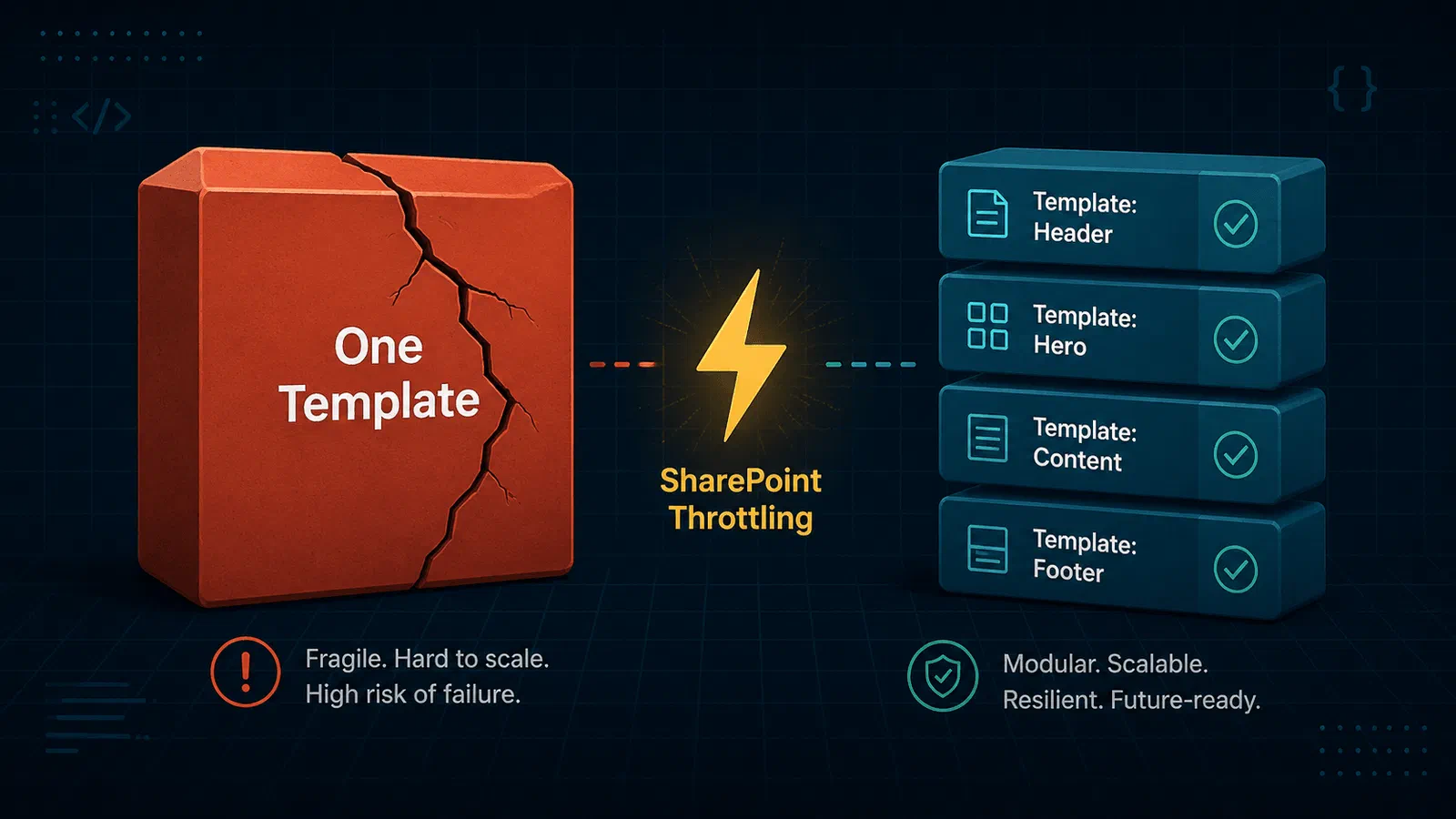 </>

{ }

One Template

SharePoint Throttling

Template: Header

Template: Hero

Template: Content

Template: Footer

Fragile. Hard to scale. High risk of failure.

Modular. Scalable. Resilient. Future-ready.